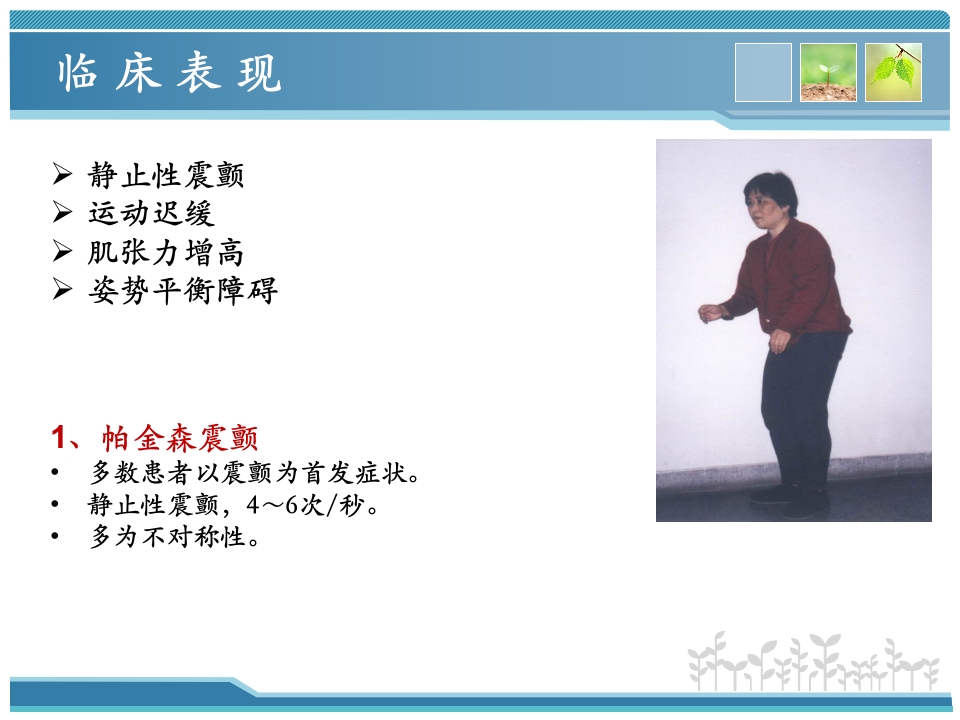 临床表现

➢ 静止性震颤
➢ 运动迟缓
➢ 肌张力增高
➢ 姿势平衡障碍

1、帕金森震颤
• 多数患者以震颤为首发症状。
• 静止性震颤，4～6次/秒。
• 多为不对称性。